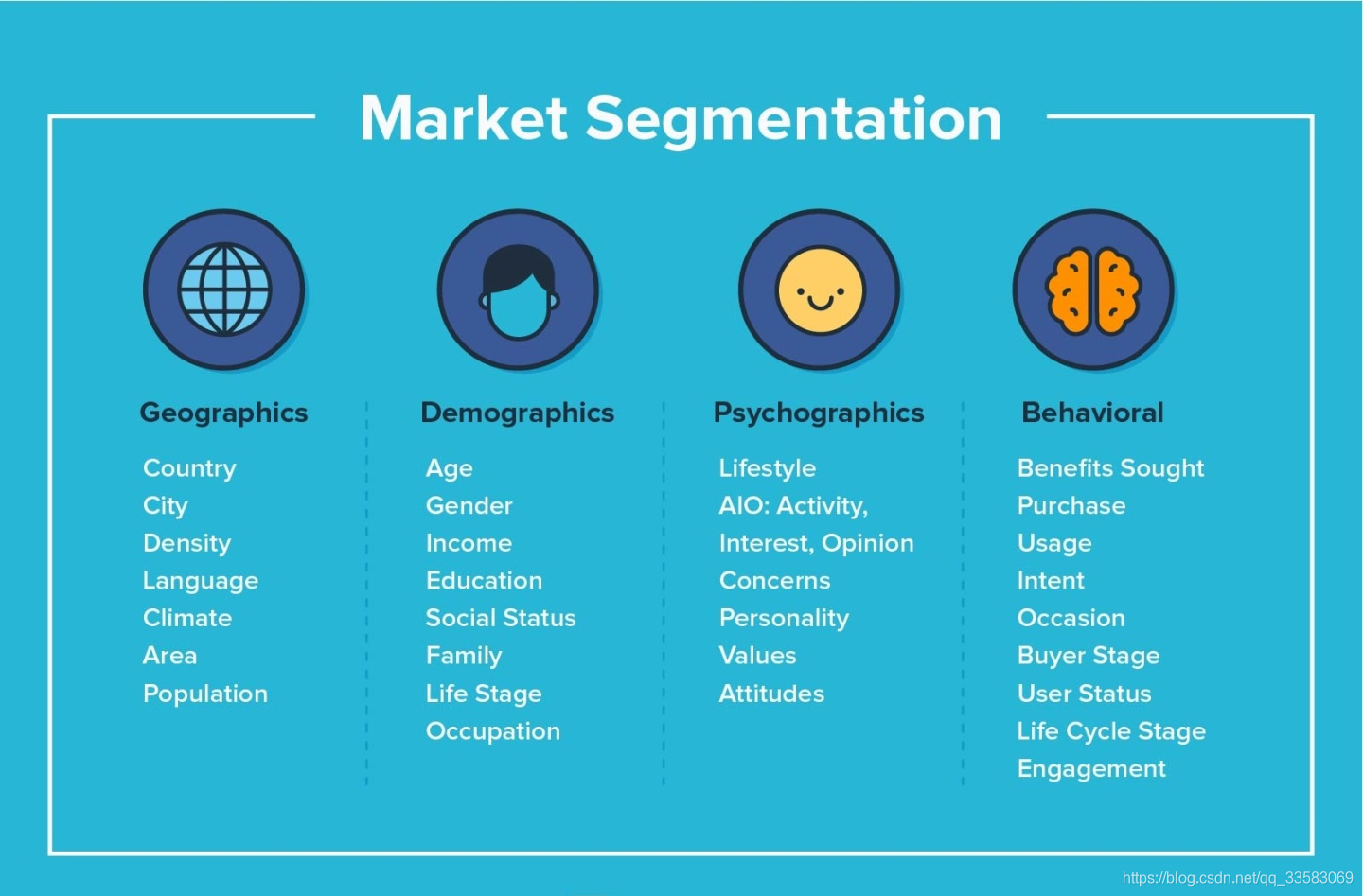 Market Segmentation

Geographics

Country
City
Density
Language
Climate
Area
Population

Demographics

Age
Gender
Income
Education
Social Status
Family
Life Stage
Occupation

Psychographics

Lifestyle
AIO: Activity, Interest, Opinion
Concerns
Personality
Values
Attitudes

Behavioral

Benefits Sought
Purchase
Usage
Intent
Occasion
Buyer Stage
User Status
Life Cycle Stage
Engagement

https://blog.csdn.net/qq_33583069